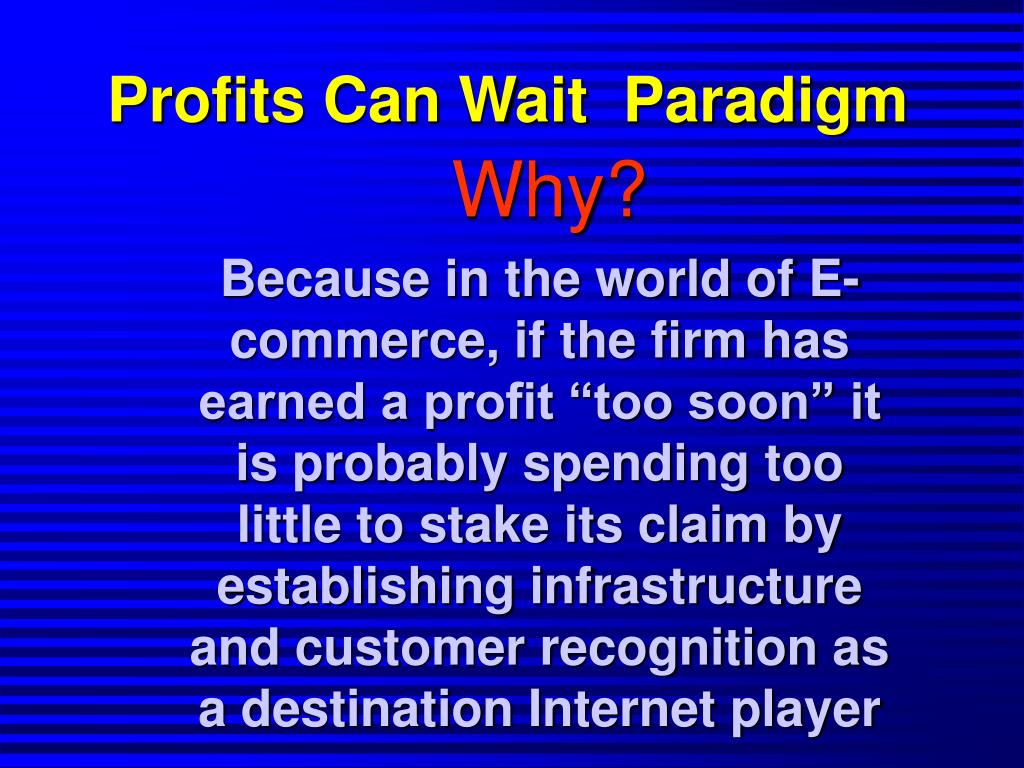 Profits Can Wait Paradigm

Why?

Because in the world of E-commerce, if the firm has earned a profit “too soon” it is probably spending too little to stake its claim by establishing infrastructure and customer recognition as a destination Internet player